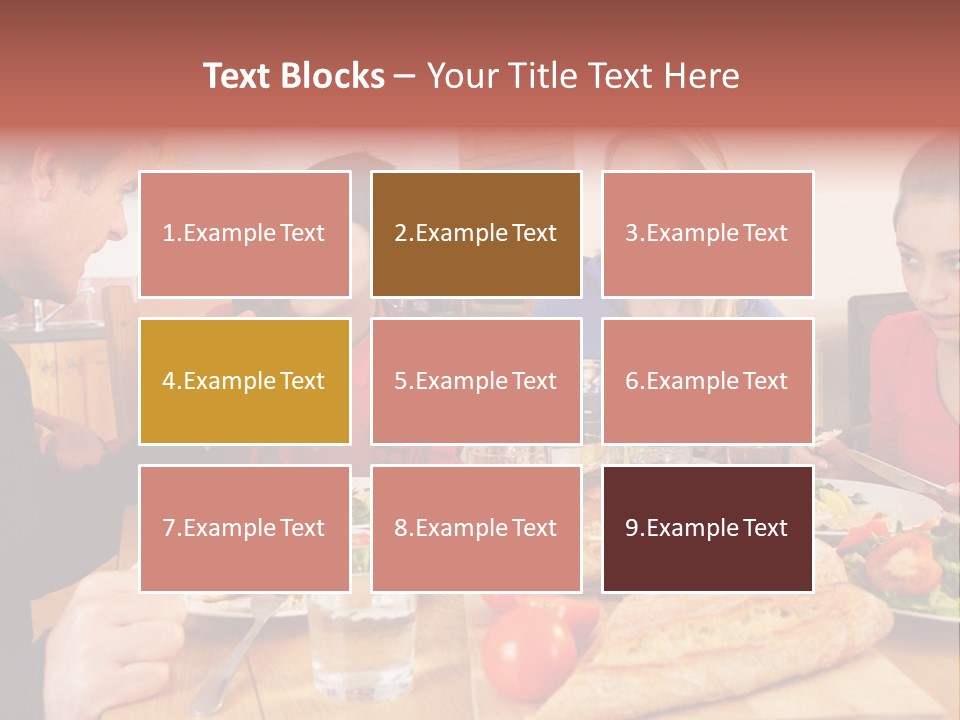 Text Blocks – Your Title Text Here

1.Example Text

2.Example Text

3.Example Text

4.Example Text

5.Example Text

6.Example Text

7.Example Text

8.Example Text

9.Example Text